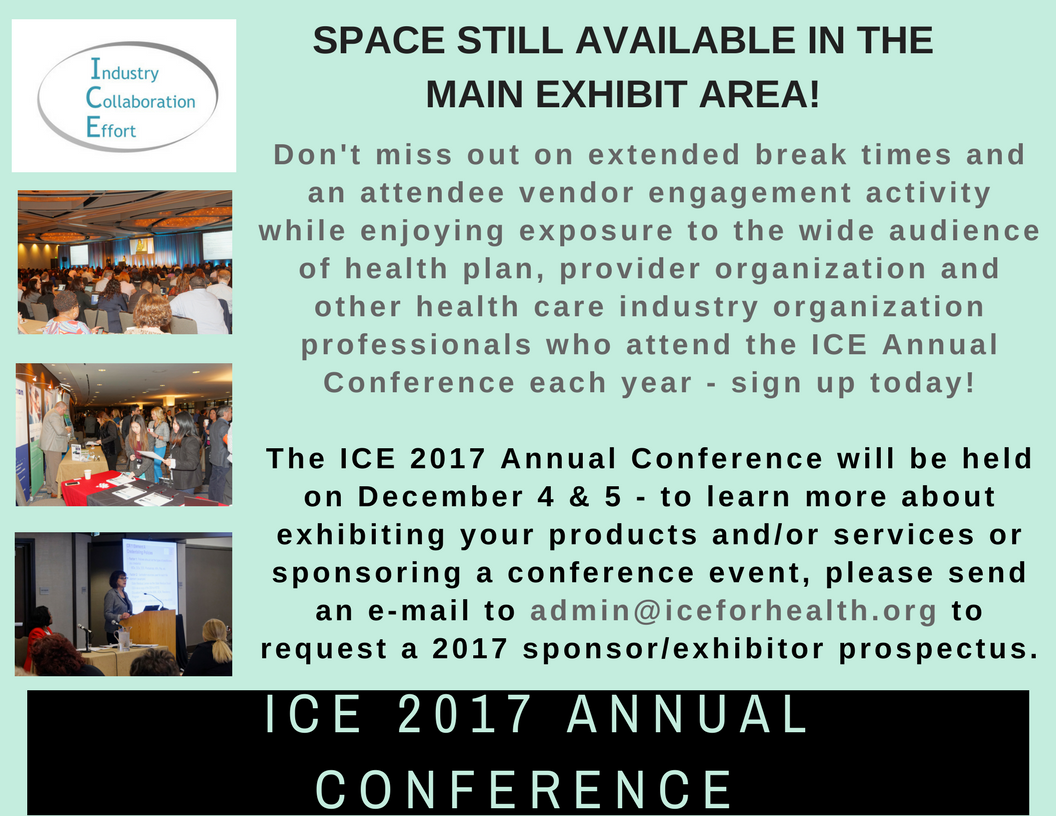 Industry
Collaboration
Effort

SPACE STILL AVAILABLE IN THE MAIN EXHIBIT AREA!

Don't miss out on extended break times and an attendee vendor engagement activity while enjoying exposure to the wide audience of health plan, provider organization and other health care industry organization professionals who attend the ICE Annual Conference each year - sign up today!

The ICE 2017 Annual Conference will be held on December 4 & 5 - to learn more about exhibiting your products and/or services or sponsoring a conference event, please send an e-mail to admin@iceforhealth.org to request a 2017 sponsor/exhibitor prospectus.

ICE 2017 ANNUAL CONFERENCE